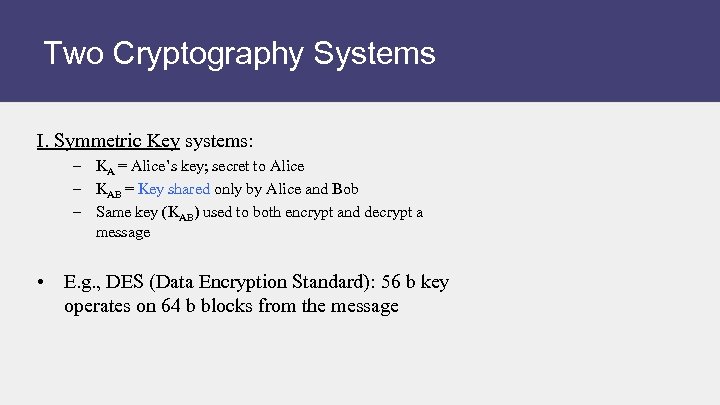 Two Cryptography Systems

I. Symmetric Key systems:

– $K_A$ = Alice's key; secret to Alice
– $K_{AB}$ = Key shared only by Alice and Bob
– Same key ($K_{AB}$) used to both encrypt and decrypt a message

• E.g., DES (Data Encryption Standard): 56 b key operates on 64 b blocks from the message